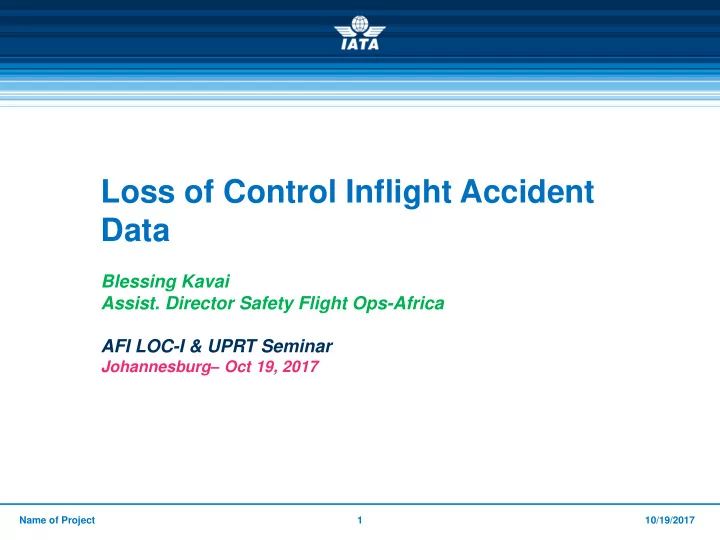 IATA

Loss of Control Inflight Accident Data

Blessing Kavai
Assist. Director Safety Flight Ops-Africa

AFI LOC-I & UPRT Seminar
Johannesburg– Oct 19, 2017

Name of Project 1 10/19/2017